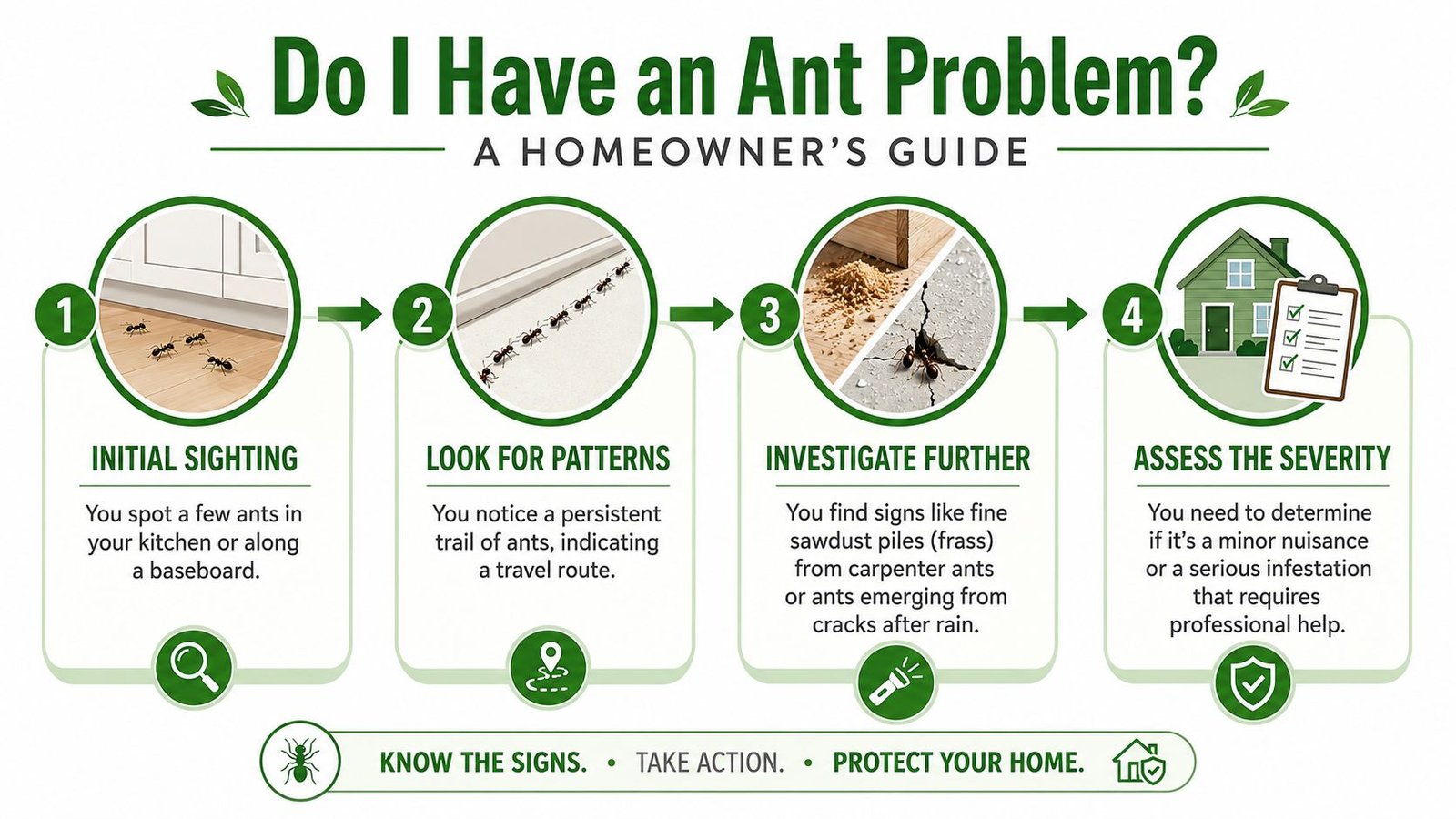 Do I Have an Ant Problem?

A HOMEOWNER'S GUIDE

1

INITIAL SIGHTING

You spot a few ants in your kitchen or along a baseboard.

2

LOOK FOR PATTERNS

You notice a persistent trail of ants, indicating a travel route.

3

INVESTIGATE FURTHER

You find signs like fine sawdust piles (frass) from carpenter ants or ants emerging from cracks after rain.

4

ASSESS THE SEVERITY

You need to determine if it's a minor nuisance or a serious infestation that requires professional help.

KNOW THE SIGNS. • TAKE ACTION. • PROTECT YOUR HOME.